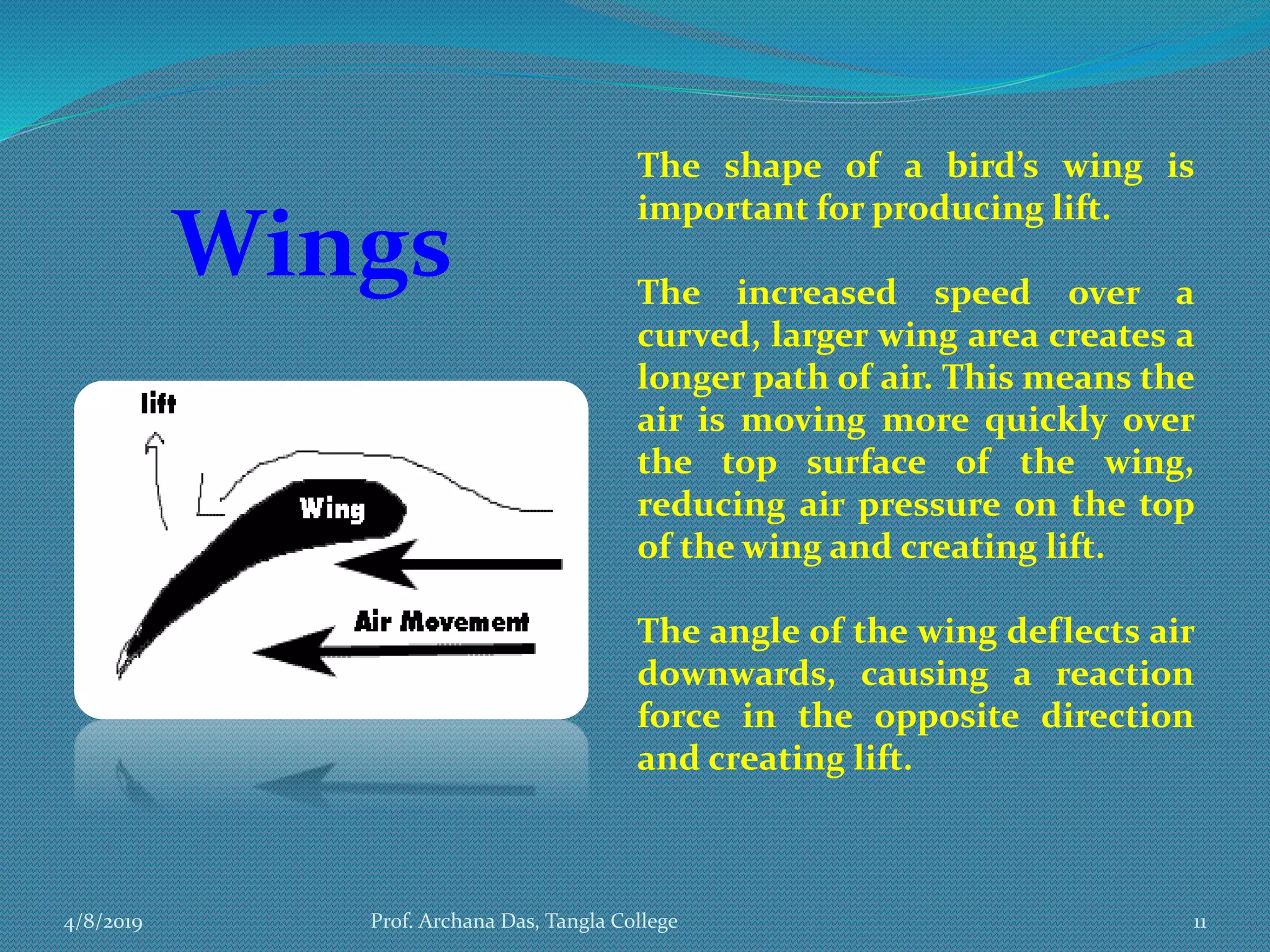 Wings

lift

Wing

Air Movement

The shape of a bird's wing is important for producing lift.

The increased speed over a curved, larger wing area creates a longer path of air. This means the air is moving more quickly over the top surface of the wing, reducing air pressure on the top of the wing and creating lift.

The angle of the wing deflects air downwards, causing a reaction force in the opposite direction and creating lift.

4/8/2019 Prof. Archana Das, Tangla College 11